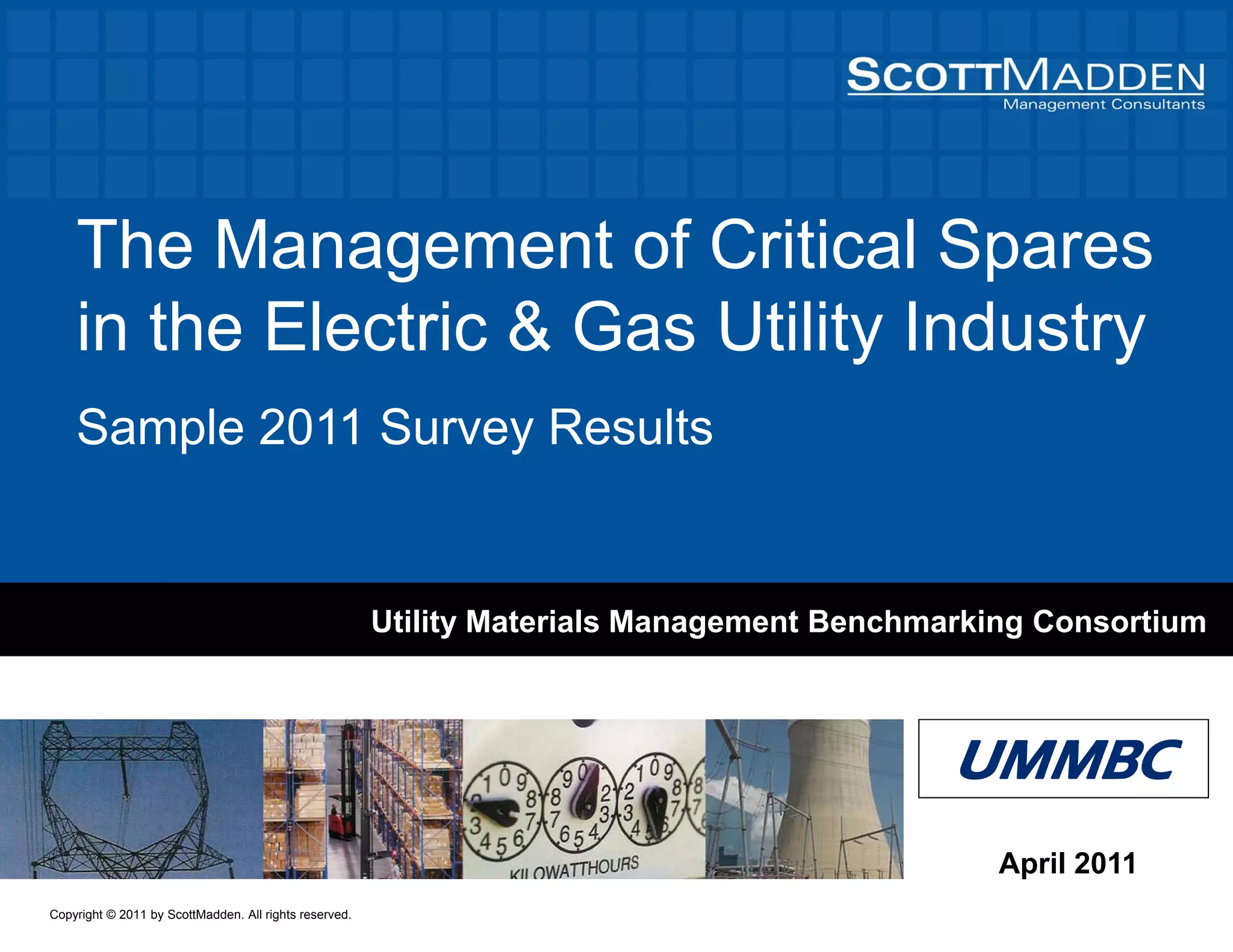 SCOTTMADDEN
Management Consultants

The Management of Critical Spares in the Electric & Gas Utility Industry

Sample 2011 Survey Results

Utility Materials Management Benchmarking Consortium

KILOWATTHOURS

UMMBC

April 2011

Copyright © 2011 by ScottMadden. All rights reserved.